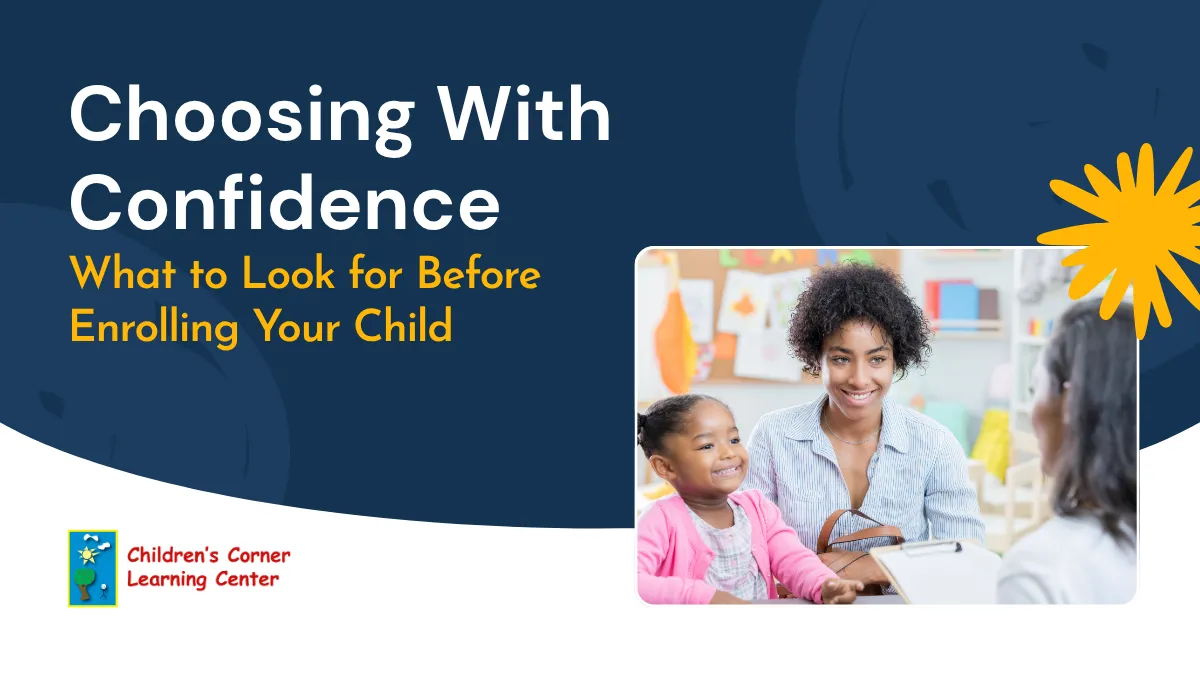 Choosing With Confidence

What to Look for Before Enrolling Your Child

Children's Corner Learning Center